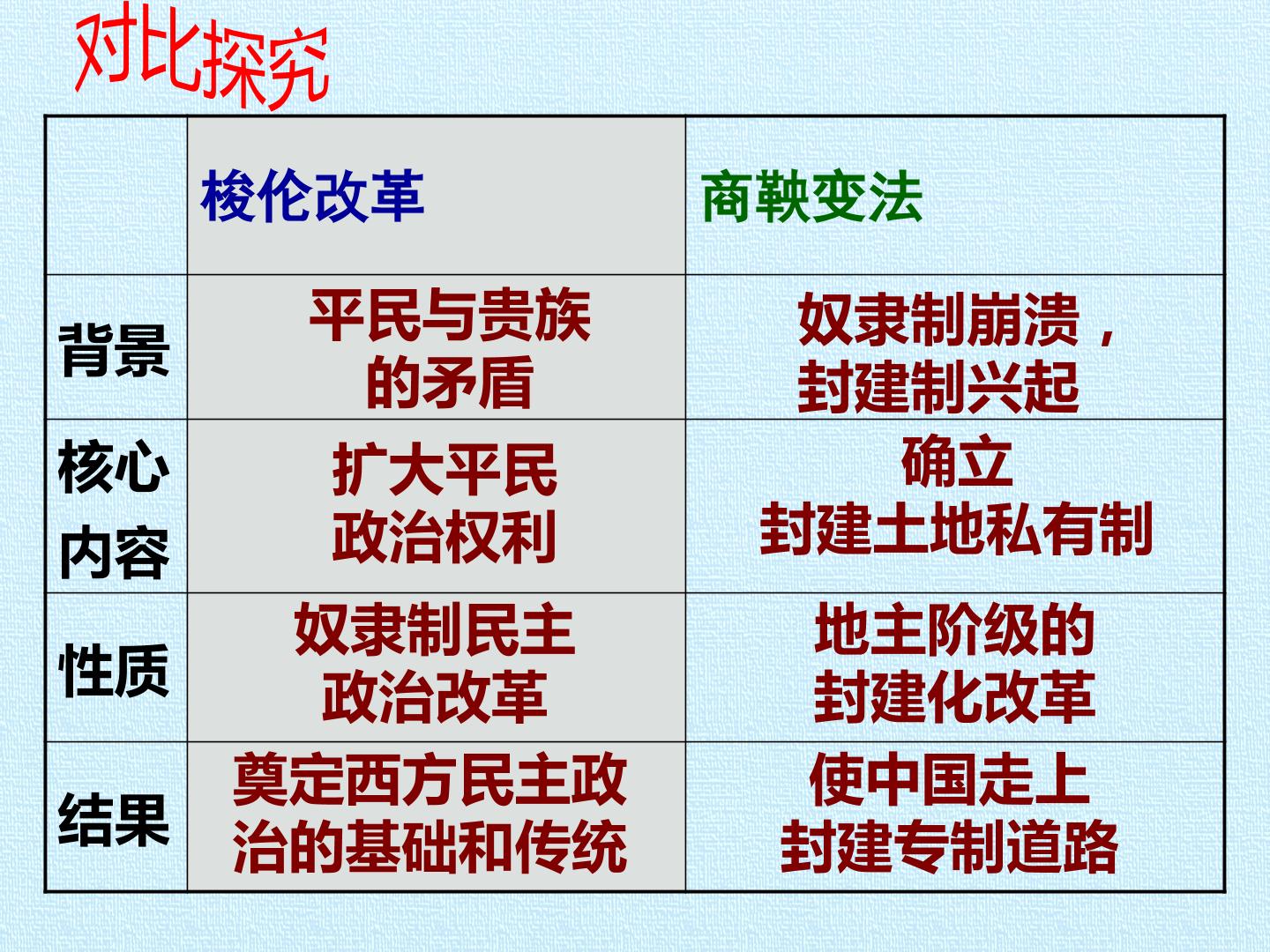 对比探究

|  | 梭伦改革 | 商鞅变法 |
|---|---|---|
| 背景 | 平民与贵族的矛盾 | 奴隶制崩溃，封建制兴起 |
| 核心内容 | 扩大平民政治权利 | 确立封建土地私有制 |
| 性质 | 奴隶制民主政治改革 | 地主阶级的封建化改革 |
| 结果 | 奠定西方民主政治的基础和传统 | 使中国走上封建专制道路 |